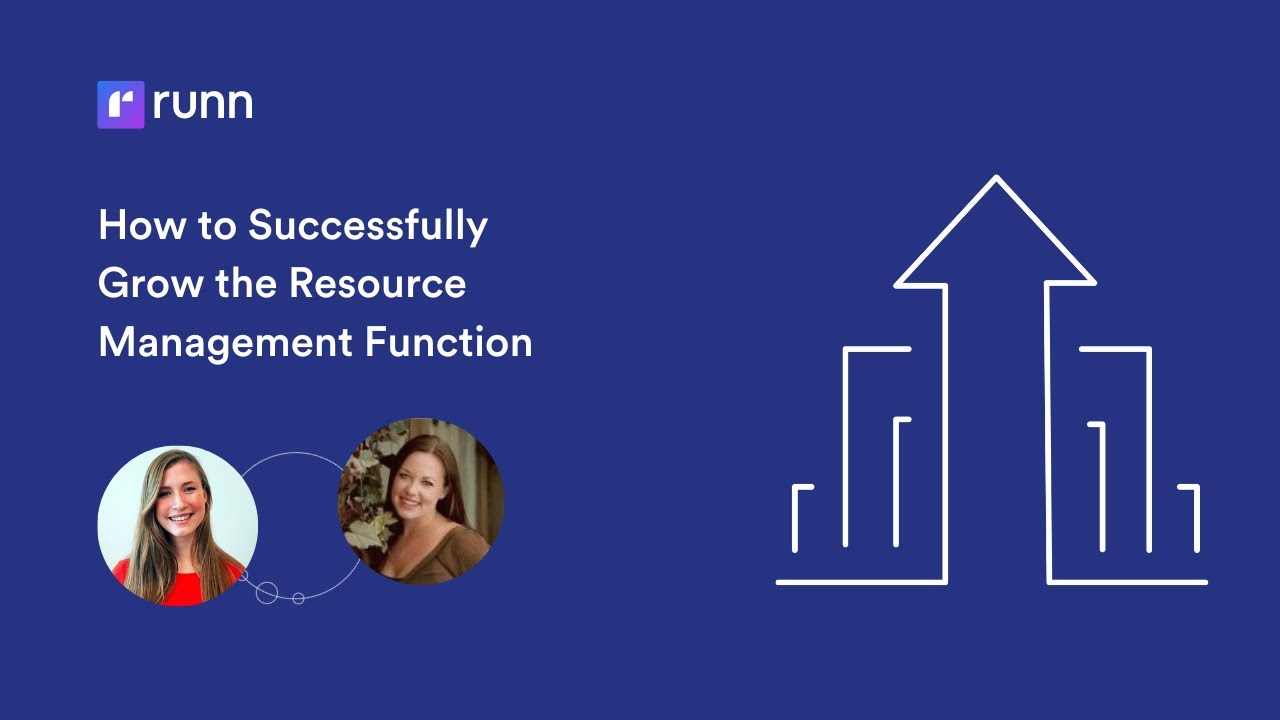 runn

How to Successfully Grow the Resource Management Function